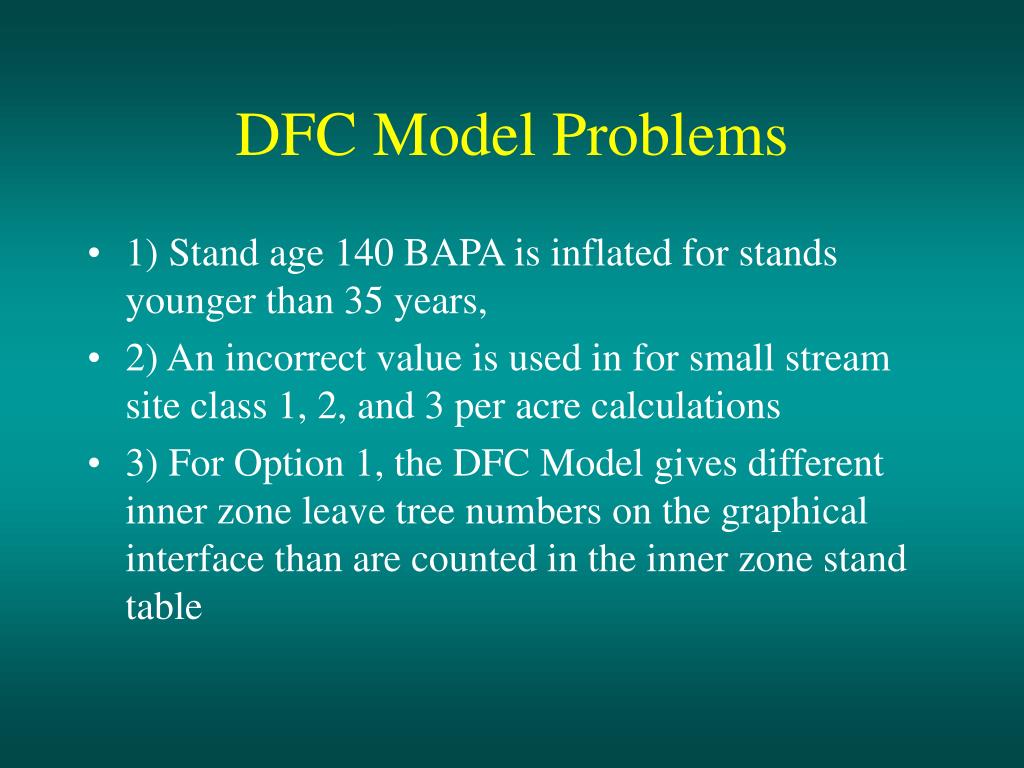 DFC Model Problems

• 1) Stand age 140 BAPA is inflated for stands younger than 35 years,

• 2) An incorrect value is used in for small stream site class 1, 2, and 3 per acre calculations

• 3) For Option 1, the DFC Model gives different inner zone leave tree numbers on the graphical interface than are counted in the inner zone stand table